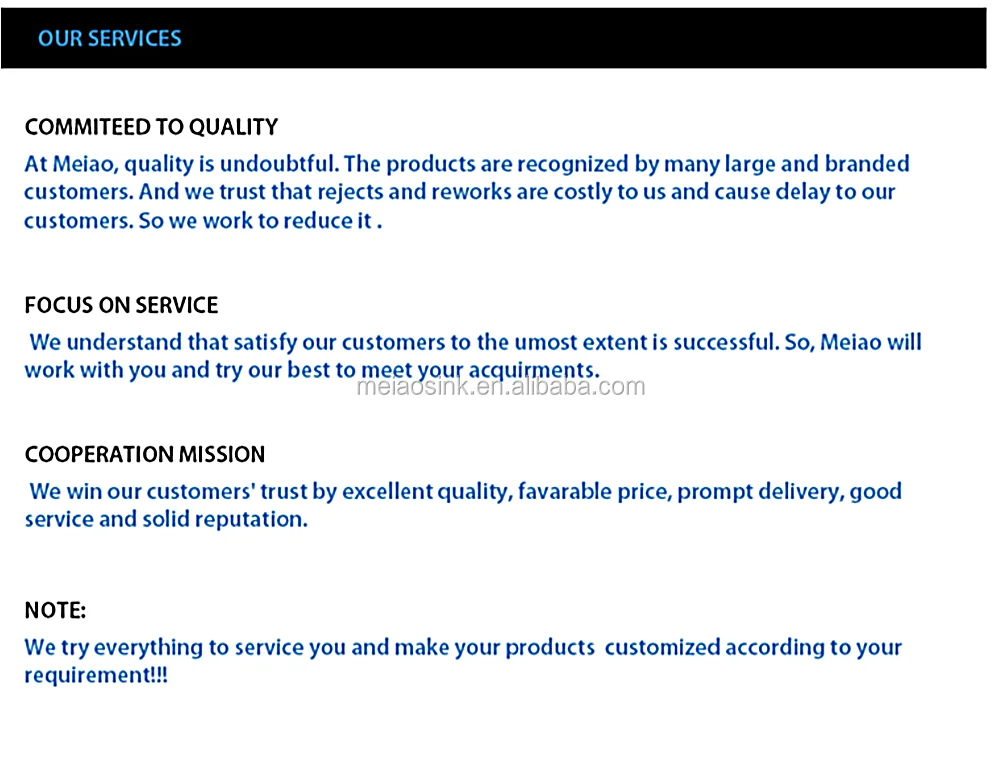 OUR SERVICES

COMMITEED TO QUALITY

At Meiao, quality is undoubtful. The products are recognized by many large and branded customers. And we trust that rejects and reworks are costly to us and cause delay to our customers. So we work to reduce it .

FOCUS ON SERVICE

We understand that satisfy our customers to the umost extent is successful. So, Meiao will work with you and try our best to meet your acquirments.

meiaosink.en.alibaba.com

COOPERATION MISSION

We win our customers' trust by excellent quality, favarable price, prompt delivery, good service and solid reputation.

NOTE:

We try everything to service you and make your products customized according to your requirement!!!